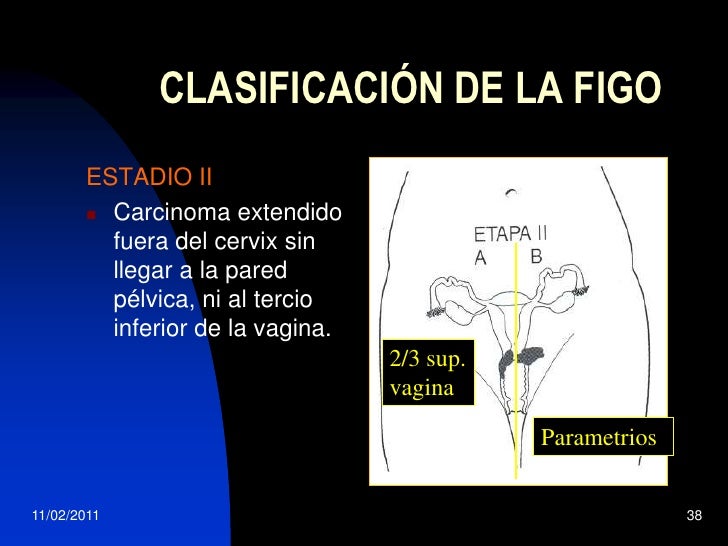 CLASIFICACIÓN DE LA FIGO

ESTADIO II

Carcinoma extendido fuera del cervix sin llegar a la pared pélvica, ni al tercio inferior de la vagina.

ETAPA II
A B

2/3 sup. vagina

Parametrios

11/02/2011

38